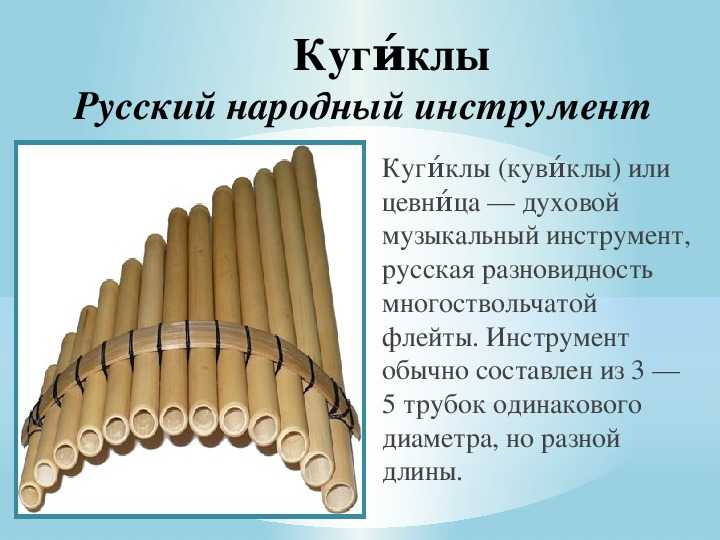 Куги́клы
Русский народный инструмент

Куги́клы (куви́клы) или цевни́ца — духовой музыкальный инструмент, русская разновидность многоствольчатой флейты. Инструмент обычно составлен из 3 — 5 трубок одинакового диаметра, но разной длины.